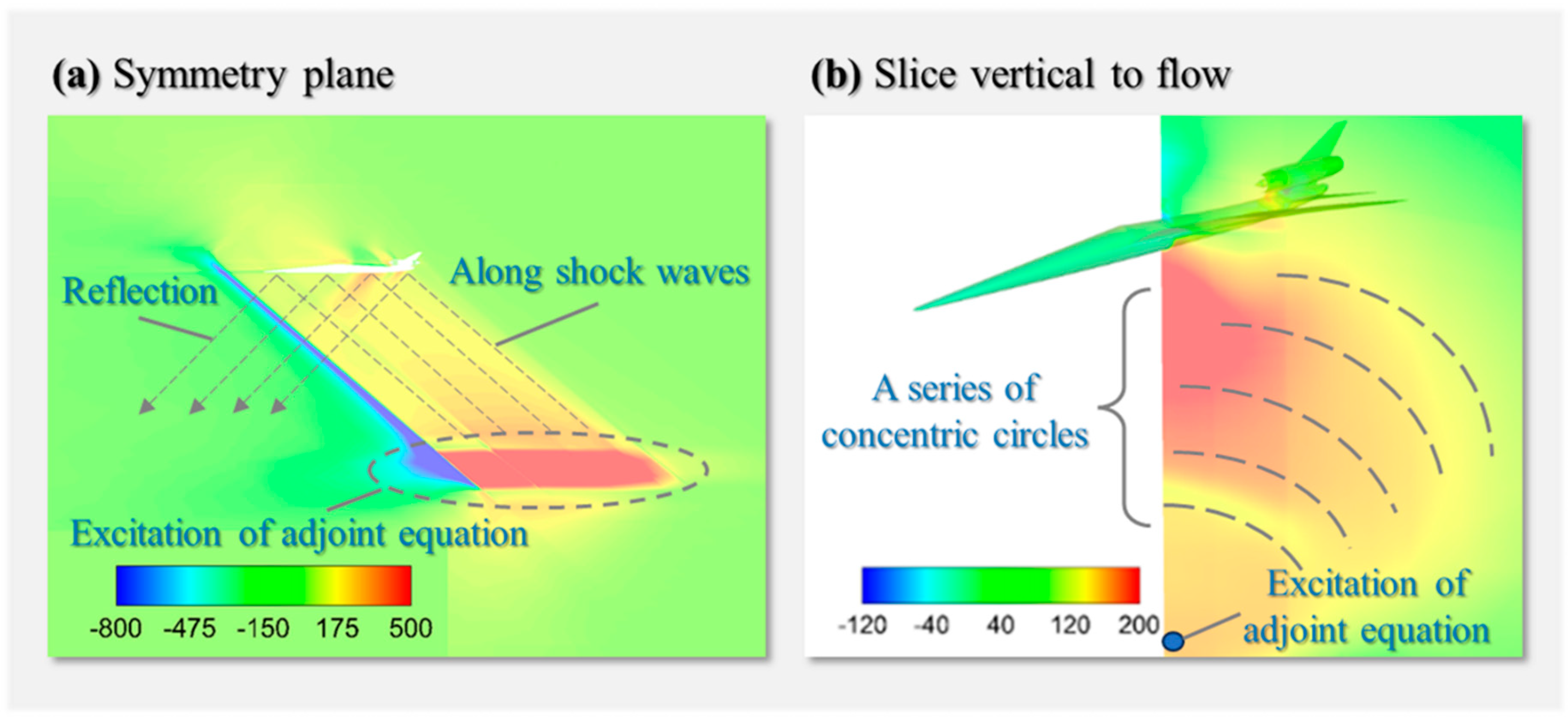 (a) Symmetry plane

Reflection

Along shock waves

Excitation of adjoint equation

-800 -475 -150 175 500

(b) Slice vertical to flow

A series of concentric circles

-120 -40 40 120 200

Excitation of adjoint equation